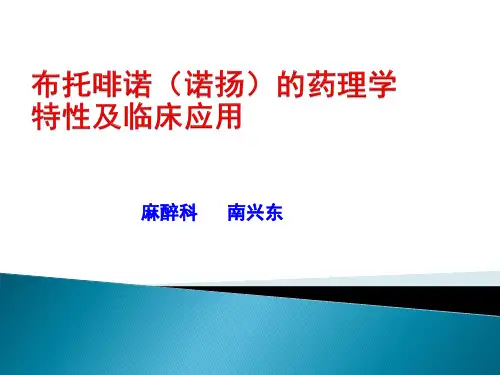 布托啡诺（诺扬）的药理学特性及临床应用

麻醉科　　南兴东